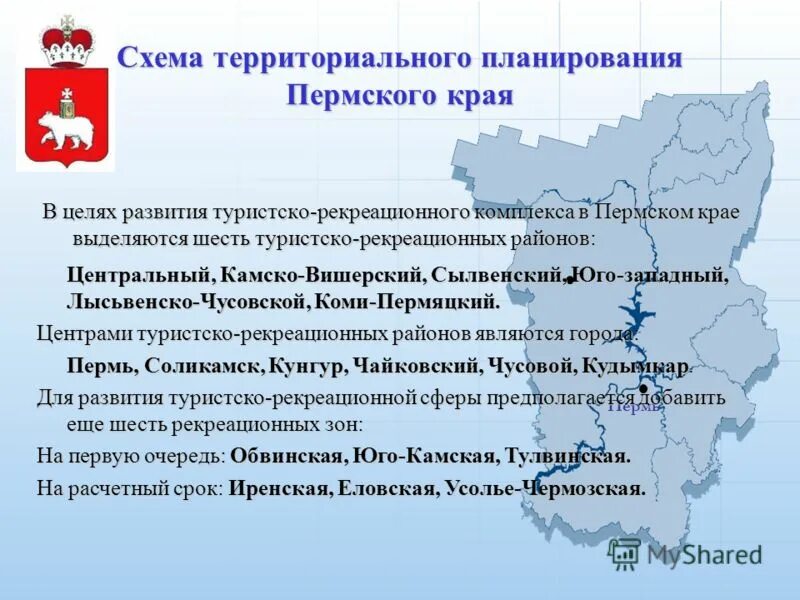 Схема территориального планирования Пермского края

В целях развития туристско-рекреационного комплекса в Пермском крае выделяются шесть туристско-рекреационных районов:

Центральный, Камско-Вишерский, Сылвенский, Юго-западный, Лысьвенско-Чусовской, Коми-Пермяцкий.

Центрами туристско-рекреационных районов являются города:

Пермь, Соликамск, Кунгур, Чайковский, Чусовой, Кудымкар.

Для развития туристско-рекреационной сферы предполагается добавить еще шесть рекреационных зон:

На первую очередь: Обвинская, Юго-Камская, Тулвинская.

На расчетный срок: Иренская, Еловская, Усолье-Чермозская.

Пермь

MyShared